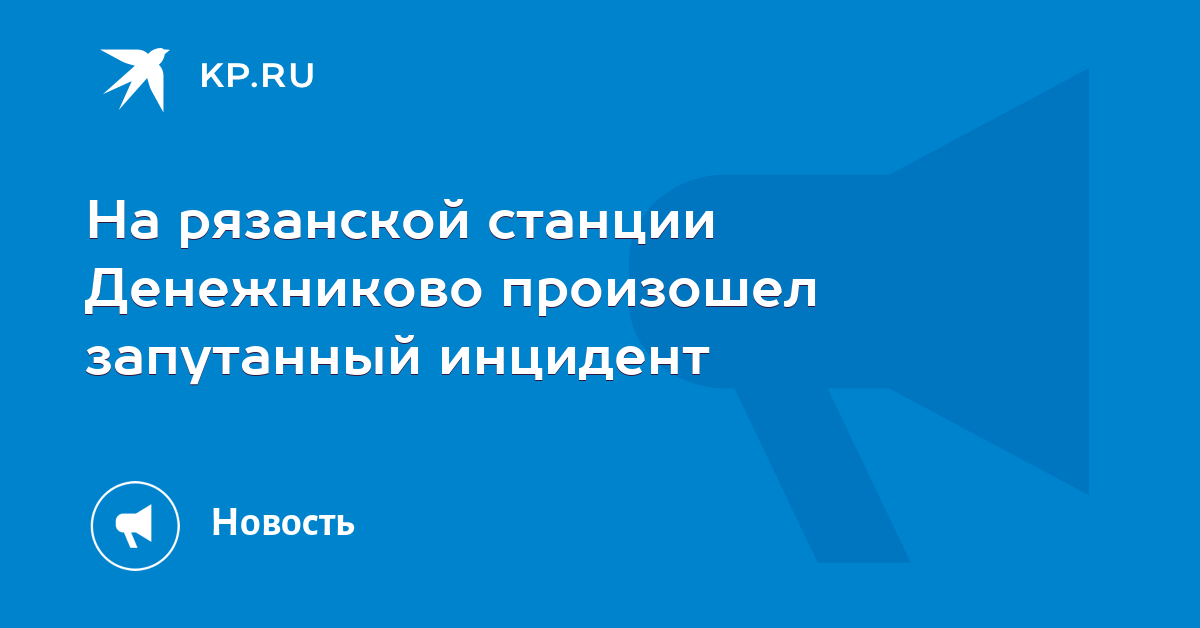 KP.RU

На рязанской станции Денежниково произошел запутанный инцидент

Новость